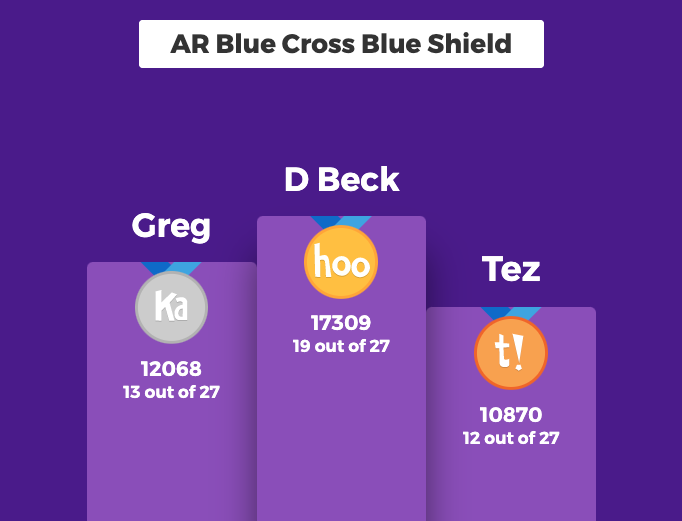 AR Blue Cross Blue Shield

Greg

Ka

12068
13 out of 27

D Beck

hoo

17309
19 out of 27

Tez

t!

10870
12 out of 27